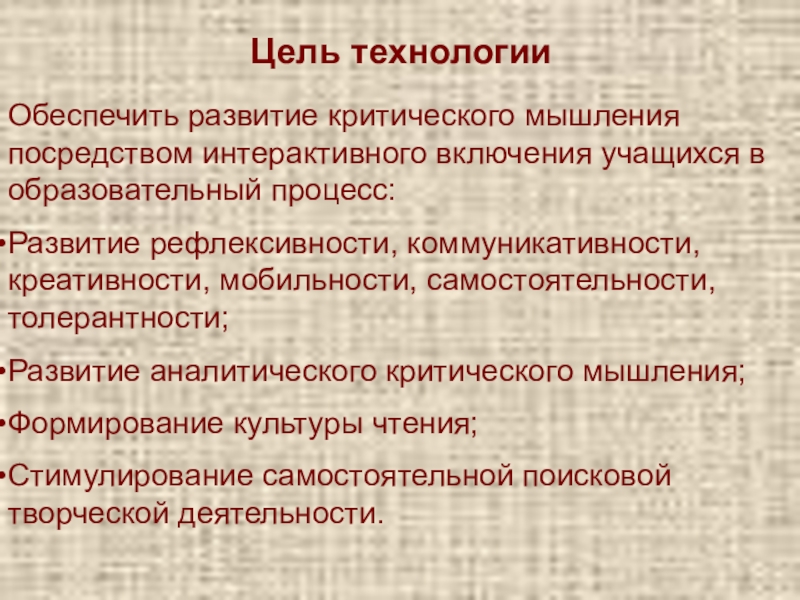 Цель технологии

Обеспечить развитие критического мышления посредством интерактивного включения учащихся в образовательный процесс:

•Развитие рефлексивности, коммуникативности, креативности, мобильности, самостоятельности, толерантности;

•Развитие аналитического критического мышления;

•Формирование культуры чтения;

•Стимулирование самостоятельной поисковой творческой деятельности.